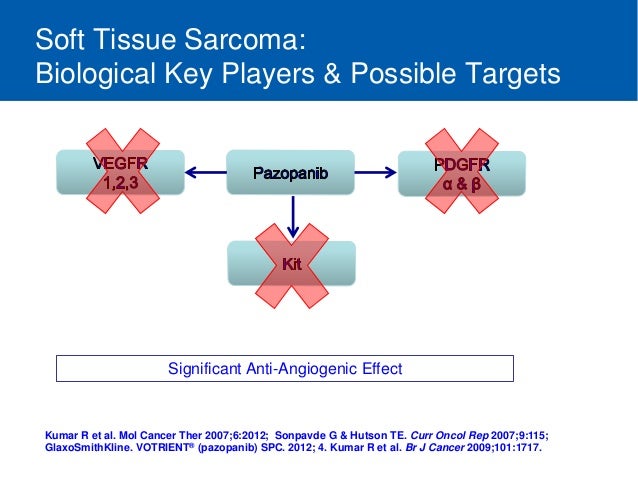 Soft Tissue Sarcoma:
Biological Key Players & Possible Targets

VEGFR 1,2,3

Pazopanib

PDGFR α & β

Kit

Significant Anti-Angiogenic Effect

Kumar R et al. Mol Cancer Ther 2007;6:2012; Sonpavde G & Hutson TE. Curr Oncol Rep 2007;9:115; GlaxoSmithKline. VOTRIENT® (pazopanib) SPC. 2012; 4. Kumar R et al. Br J Cancer 2009;101:1717.